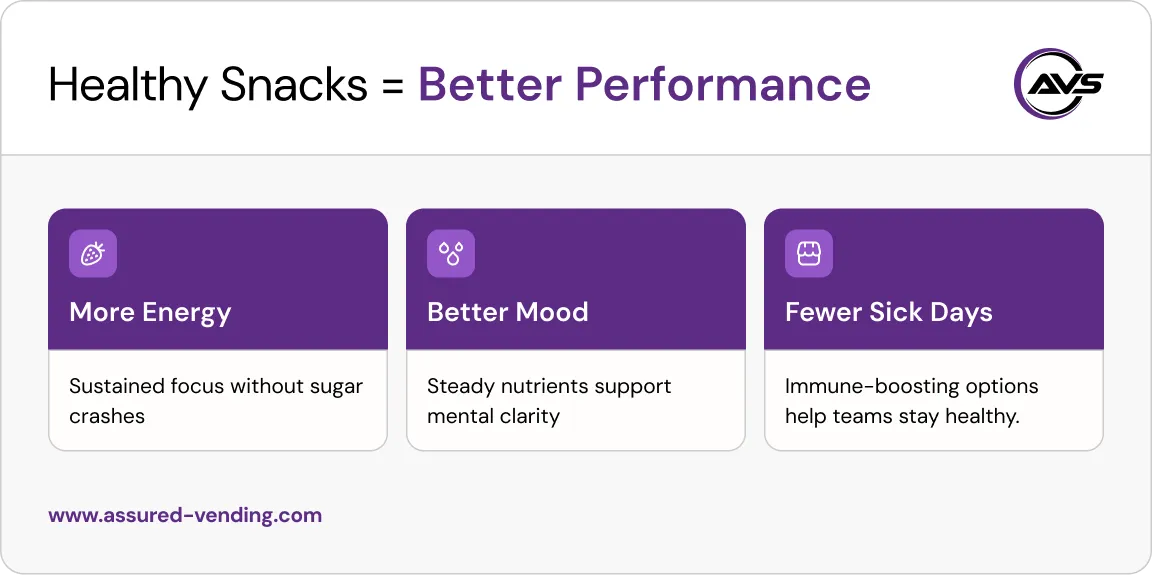 Healthy Snacks = Better Performance

AVS

More Energy

Sustained focus without sugar crashes

Better Mood

Steady nutrients support mental clarity

Fewer Sick Days

Immune-boosting options help teams stay healthy.

www.assured-vending.com